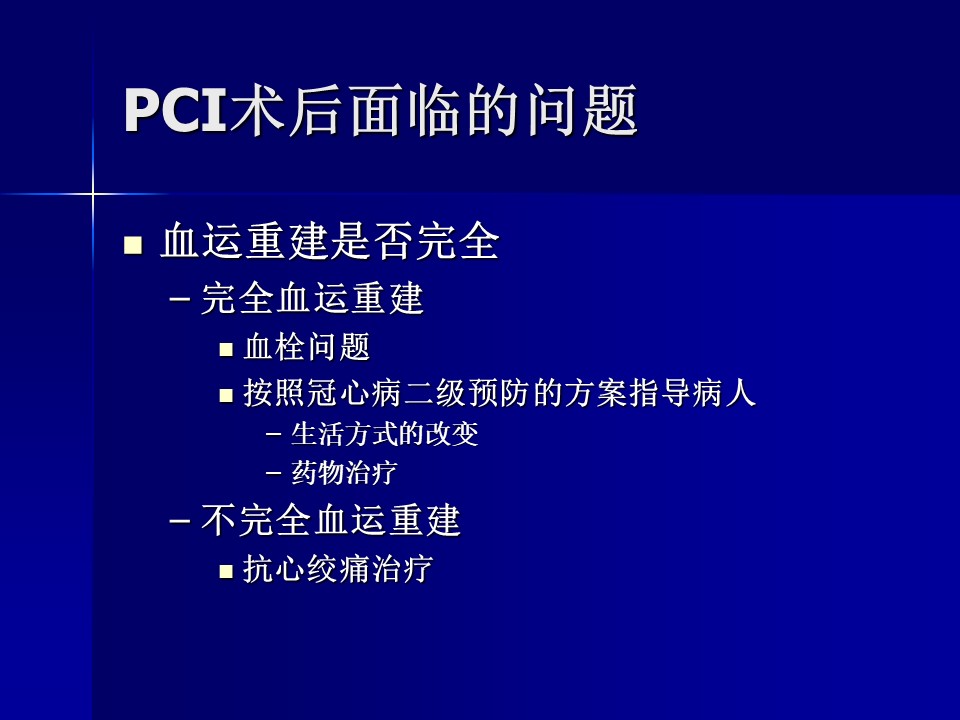 PCI术后面临的问题

■ 血运重建是否完全
– 完全血运重建
■ 血栓问题
■ 按照冠心病二级预防的方案指导病人
– 生活方式的改变
– 药物治疗
– 不完全血运重建
■ 抗心绞痛治疗